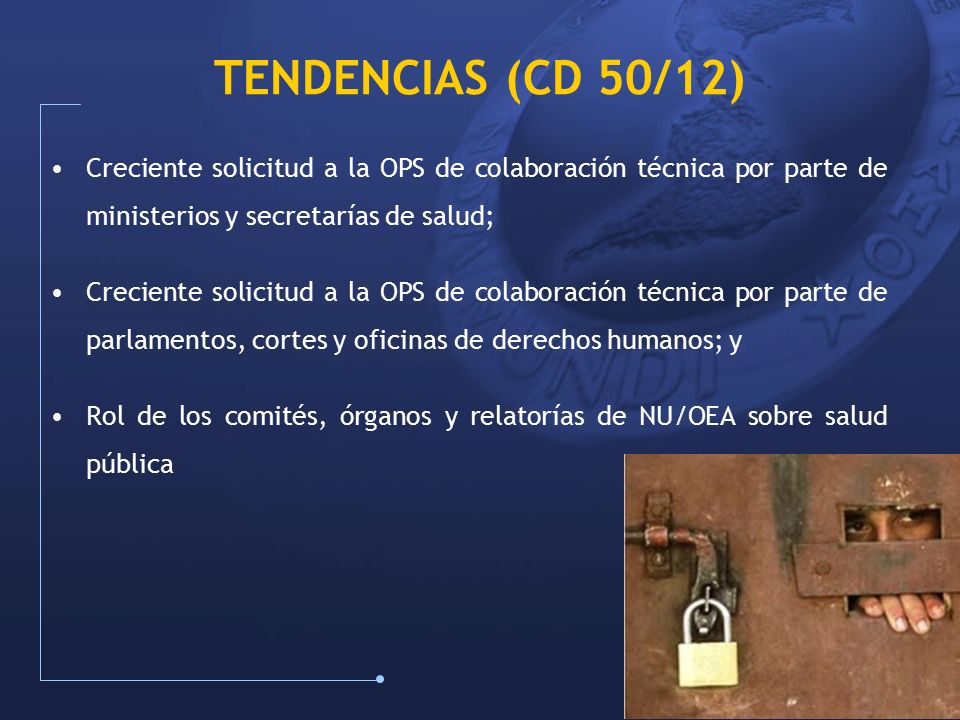 TENDENCIAS (CD 50/12)

• Creciente solicitud a la OPS de colaboración técnica por parte de ministerios y secretarías de salud;

• Creciente solicitud a la OPS de colaboración técnica por parte de parlamentos, cortes y oficinas de derechos humanos; y

• Rol de los comités, órganos y relatorías de NU/OEA sobre salud pública